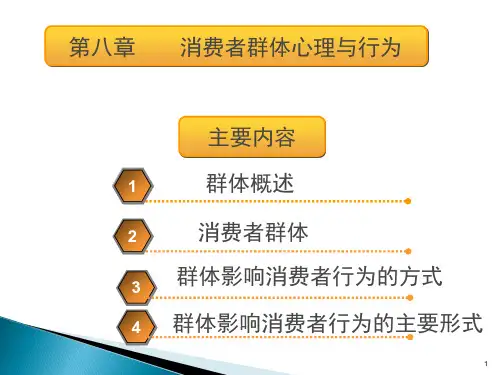 第八章　　消费者群体心理与行为

主要内容

1 群体概述

2 消费者群体

3 群体影响消费者行为的方式

4 群体影响消费者行为的主要形式

1